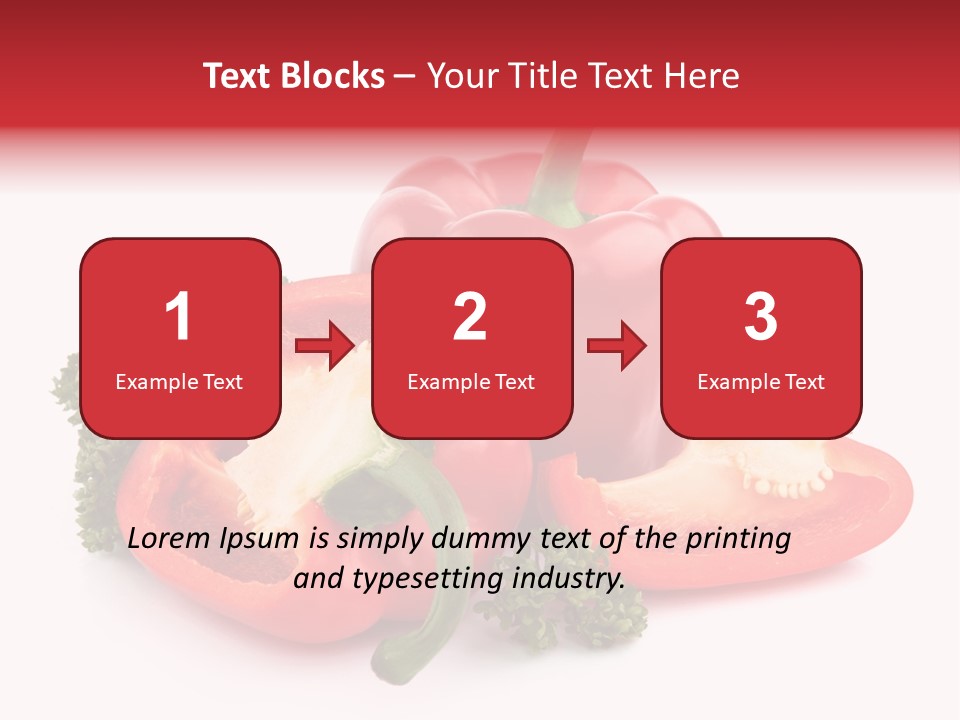 Text Blocks – Your Title Text Here

1
Example Text

2
Example Text

3
Example Text

Lorem Ipsum is simply dummy text of the printing and typesetting industry.